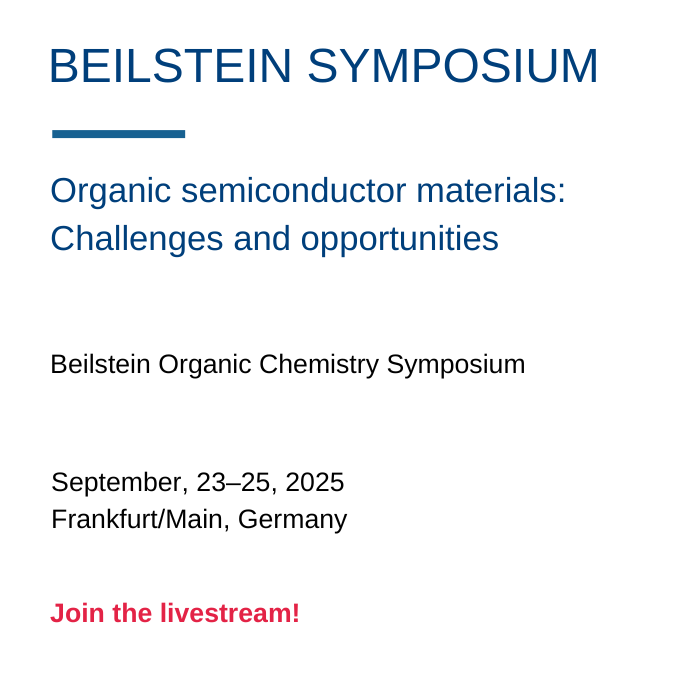 BEILSTEIN SYMPOSIUM

Organic semiconductor materials: Challenges and opportunities

Beilstein Organic Chemistry Symposium

September, 23–25, 2025
Frankfurt/Main, Germany

Join the livestream!